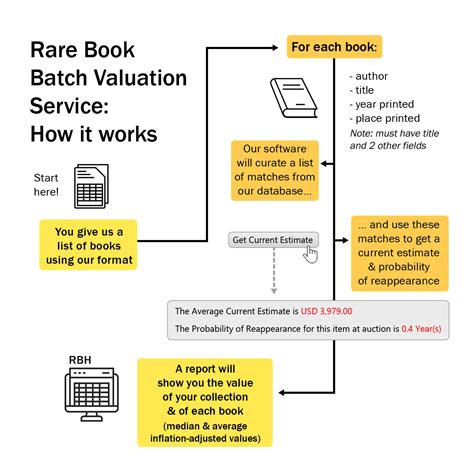 Rare Book Batch Valuation Service: How it works

Start here!

You give us a list of books using our format

For each book:

- author
- title
- year printed
- place printed
Note: must have title and 2 other fields

Our software will curate a list of matches from our database...

Get Current Estimate

... and use these matches to get a current estimate & probability of reappearance

The Average Current Estimate is USD 3,979.00

The Probability of Reappearance for this item at auction is 0.4 Year(s)

RBH

A report will show you the value of your collection & of each book
(median & average inflation-adjusted values)